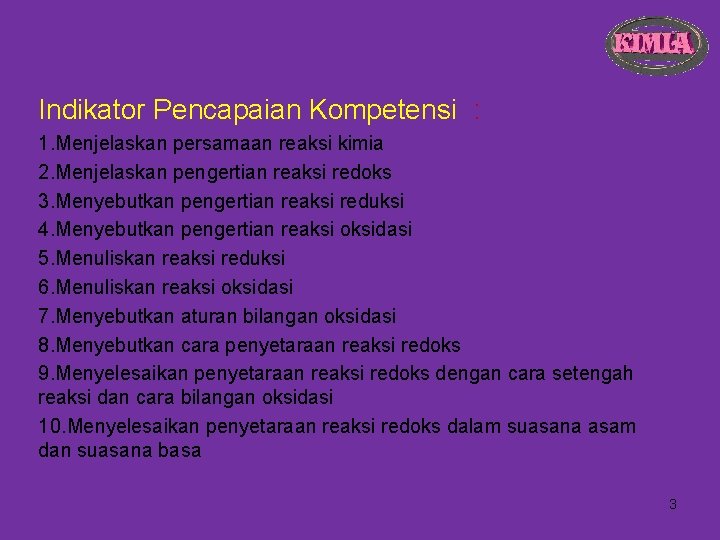 KIMIA

Indikator Pencapaian Kompetensi :

1.Menjelaskan persamaan reaksi kimia
2.Menjelaskan pengertian reaksi redoks
3.Menyebutkan pengertian reaksi reduksi
4.Menyebutkan pengertian reaksi oksidasi
5.Menuliskan reaksi reduksi
6.Menuliskan reaksi oksidasi
7.Menyebutkan aturan bilangan oksidasi
8.Menyebutkan cara penyetaraan reaksi redoks
9.Menyelesaikan penyetaraan reaksi redoks dengan cara setengah reaksi dan cara bilangan oksidasi
10.Menyelesaikan penyetaraan reaksi redoks dalam suasana asam dan suasana basa

3